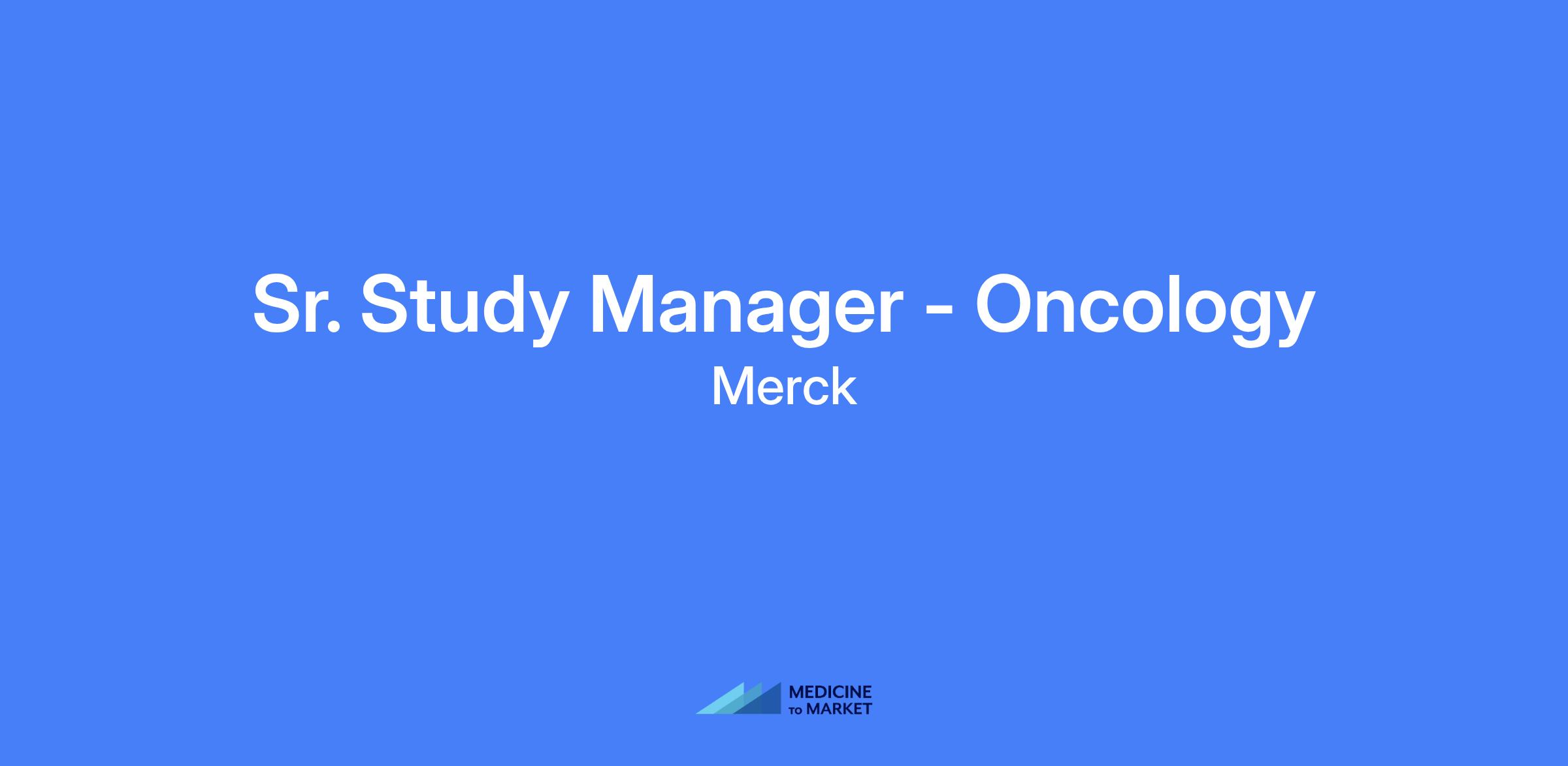 Sr. Study Manager - Oncology
Merck

MEDICINE
TO MARKET